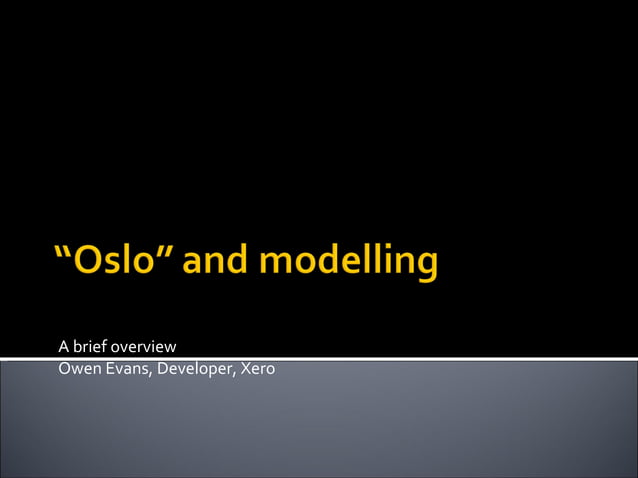 “Oslo” and modelling

A brief overview
Owen Evans, Developer, Xero